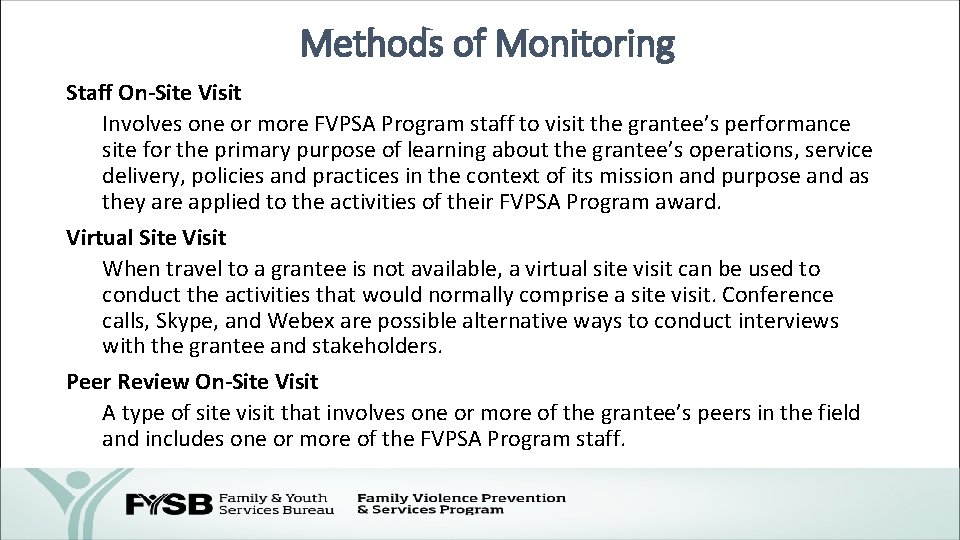 Methods of Monitoring

Staff On-Site Visit

Involves one or more FVPSA Program staff to visit the grantee's performance site for the primary purpose of learning about the grantee's operations, service delivery, policies and practices in the context of its mission and purpose and as they are applied to the activities of their FVPSA Program award.

Virtual Site Visit

When travel to a grantee is not available, a virtual site visit can be used to conduct the activities that would normally comprise a site visit. Conference calls, Skype, and Webex are possible alternative ways to conduct interviews with the grantee and stakeholders.

Peer Review On-Site Visit

A type of site visit that involves one or more of the grantee's peers in the field and includes one or more of the FVPSA Program staff.

FYSB Family & Youth Services Bureau

Family Violence Prevention & Services Program